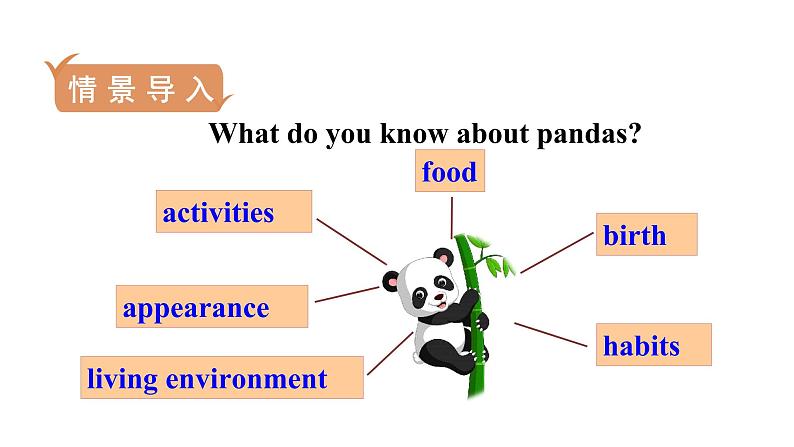 情景导入

What do you know about pandas?

food

activities

birth

appearance

habits

living environment